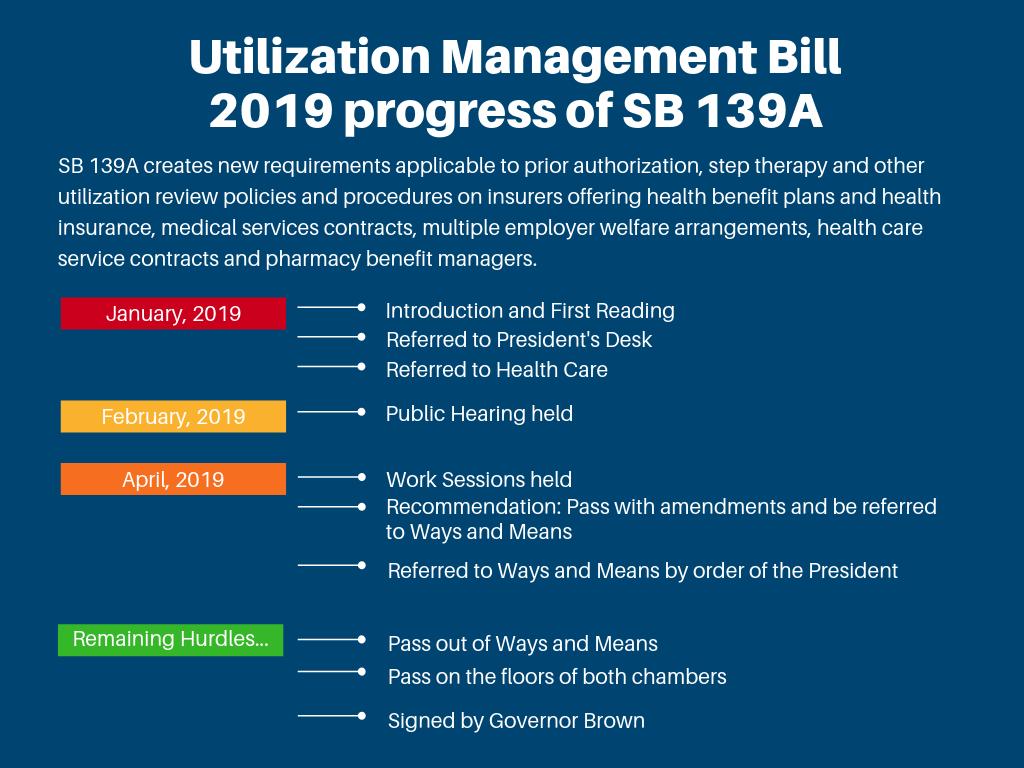 Utilization Management Bill
2019 progress of SB 139A

SB 139A creates new requirements applicable to prior authorization, step therapy and other utilization review policies and procedures on insurers offering health benefit plans and health insurance, medical services contracts, multiple employer welfare arrangements, health care service contracts and pharmacy benefit managers.

January, 2019

Introduction and First Reading
Referred to President's Desk
Referred to Health Care

February, 2019

Public Hearing held

April, 2019

Work Sessions held
Recommendation: Pass with amendments and be referred to Ways and Means
Referred to Ways and Means by order of the President

Remaining Hurdles...

Pass out of Ways and Means
Pass on the floors of both chambers
Signed by Governor Brown